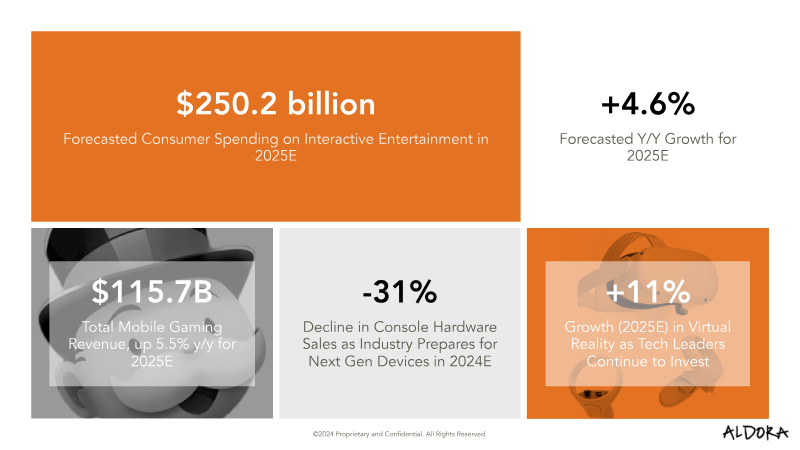 $250.2 billion

Forecasted Consumer Spending on Interactive Entertainment in 2025E

+4.6%

Forecasted Y/Y Growth for 2025E

$115.7B

Total Mobile Gaming Revenue, up 5.5% y/y for 2025E

-31%

Decline in Console Hardware Sales as Industry Prepares for Next Gen Devices in 2024E

+11%

Growth (2025E) in Virtual Reality as Tech Leaders Continue to Invest

©2024 Proprietary and Confidential. All Rights Reserved.

ALDORA